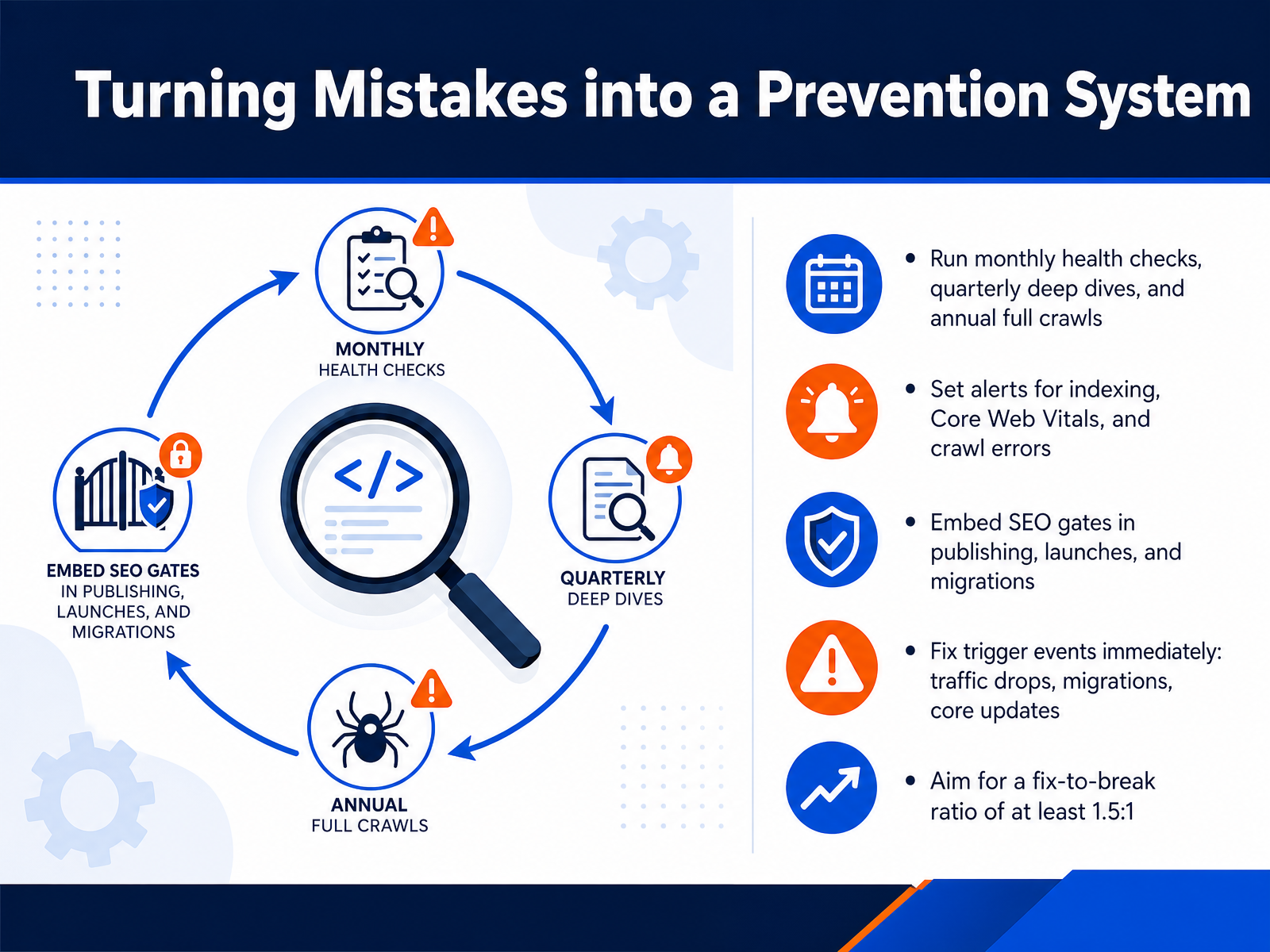 Turning Mistakes into a Prevention System

MONTHLY
HEALTH CHECKS

QUARTERLY
DEEP DIVES

ANNUAL
FULL CRAWLS

EMBED SEO GATES
IN PUBLISHING,
LAUNCHES, AND
MIGRATIONS

</>

• Run monthly health checks, quarterly deep dives, and annual full crawls

• Set alerts for indexing, Core Web Vitals, and crawl errors

• Embed SEO gates in publishing, launches, and migrations

• Fix trigger events immediately: traffic drops, migrations, core updates

• Aim for a fix-to-break ratio of at least 1.5:1